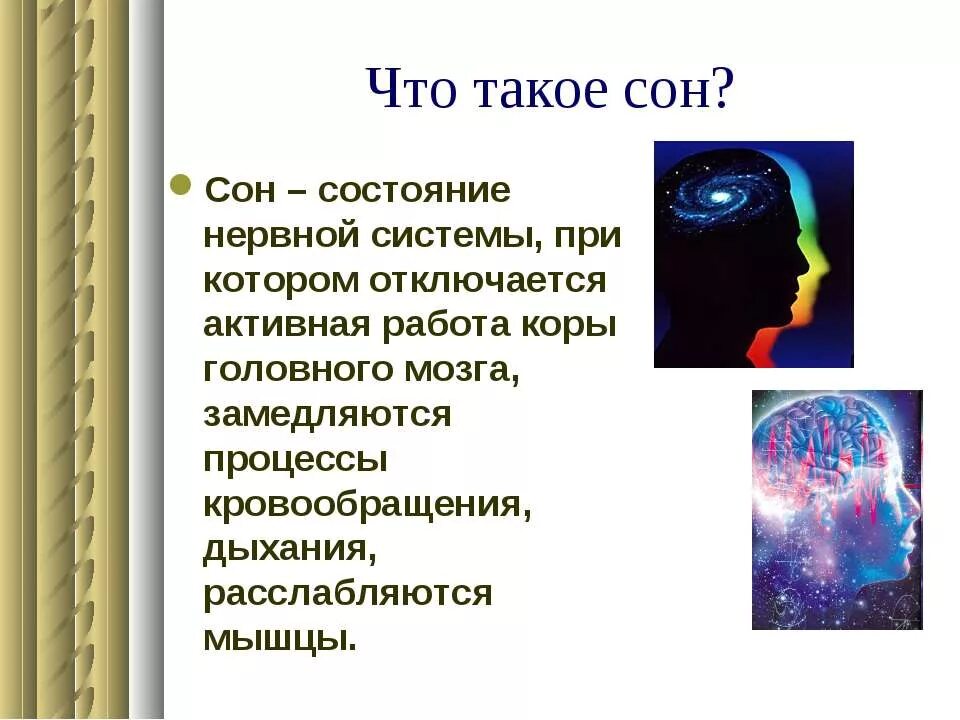 Что такое сон?

Сон – состояние нервной системы, при котором отключается активная работа коры головного мозга, замедляются процессы кровообращения, дыхания, расслабляются мышцы.